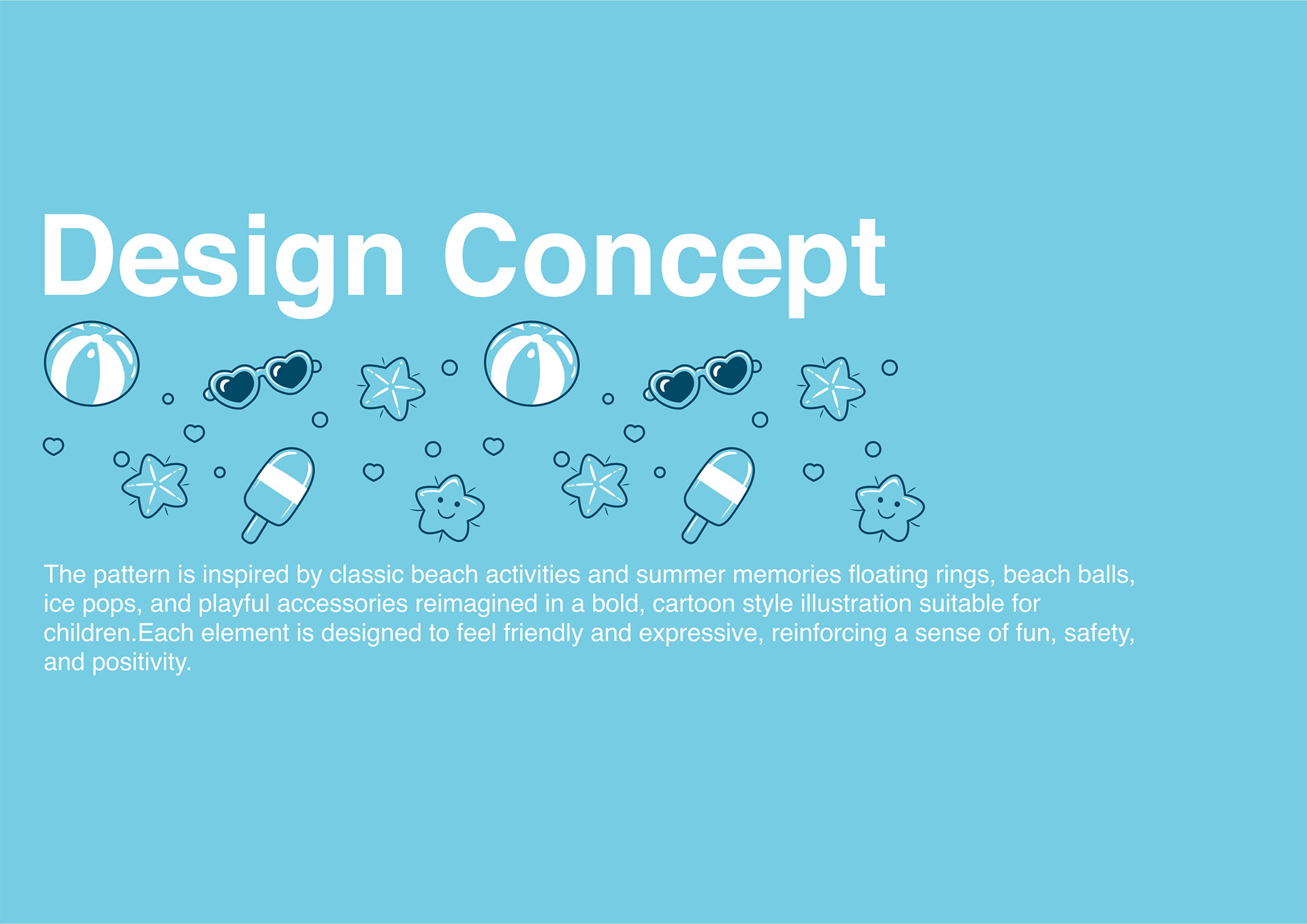 Design Concept

The pattern is inspired by classic beach activities and summer memories floating rings, beach balls, ice pops, and playful accessories reimagined in a bold, cartoon style illustration suitable for children.Each element is designed to feel friendly and expressive, reinforcing a sense of fun, safety, and positivity.